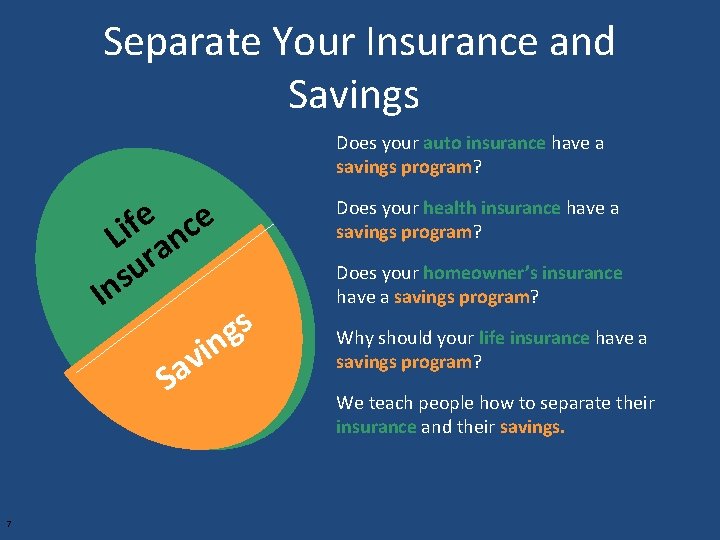 Separate Your Insurance and Savings

Life Insurance

Savings

Does your auto insurance have a savings program?

Does your health insurance have a savings program?

Does your homeowner's insurance have a savings program?

Why should your life insurance have a savings program?

We teach people how to separate their insurance and their savings.

7